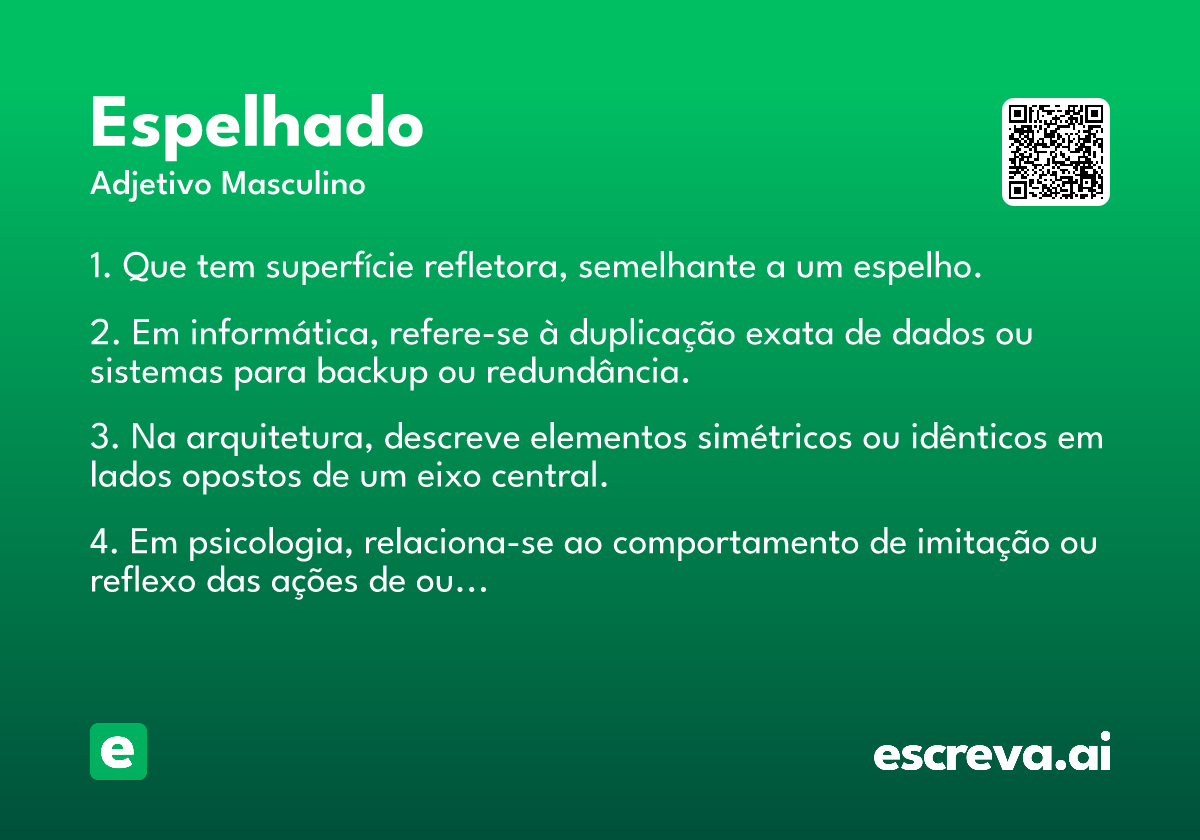 Espelhado
Adjetivo Masculino

1. Que tem superfície refletora, semelhante a um espelho.

2. Em informática, refere-se à duplicação exata de dados ou sistemas para backup ou redundância.

3. Na arquitetura, descreve elementos simétricos ou idênticos em lados opostos de um eixo central.

4. Em psicologia, relaciona-se ao comportamento de imitação ou reflexo das ações de ou…

e

escreva.ai